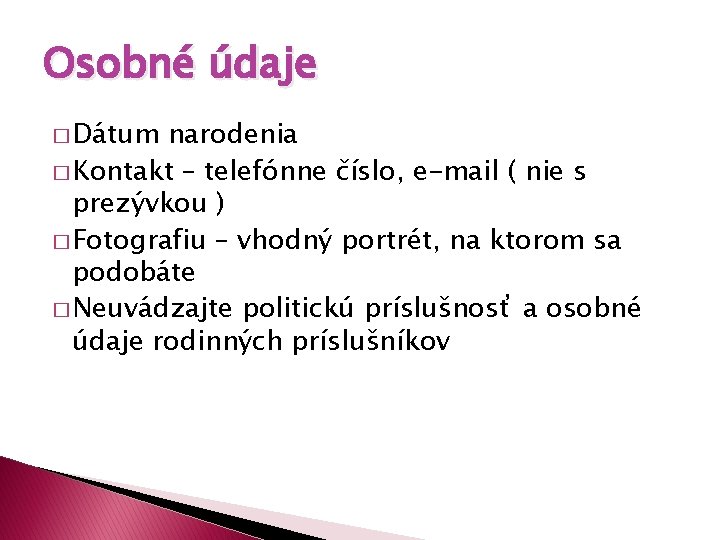 Osobné údaje

□ Dátum narodenia
□ Kontakt – telefónne číslo, e-mail ( nie s prezývkou )
□ Fotografiu – vhodný portrét, na ktorom sa podobáte
□ Neuvádzajte politickú príslušnosť a osobné údaje rodinných príslušníkov